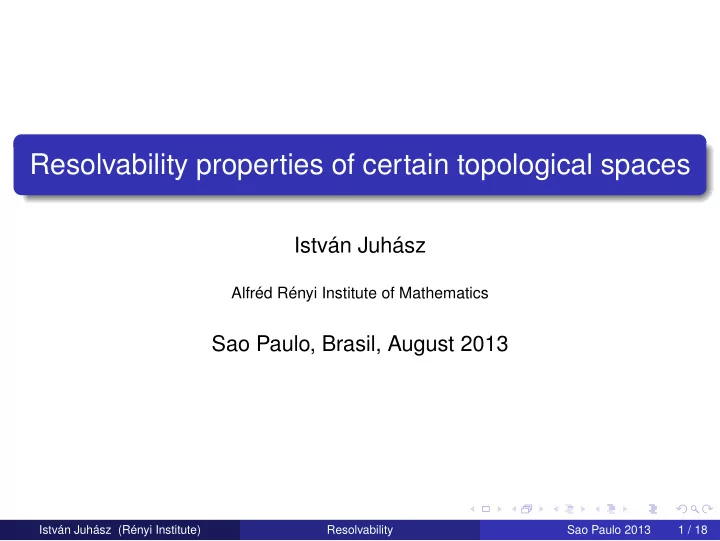 Resolvability properties of certain topological spaces

István Juhász

Alfréd Rényi Institute of Mathematics

Sao Paulo, Brasil, August 2013

István Juhász (Rényi Institute) Resolvability Sao Paulo 2013 1 / 18